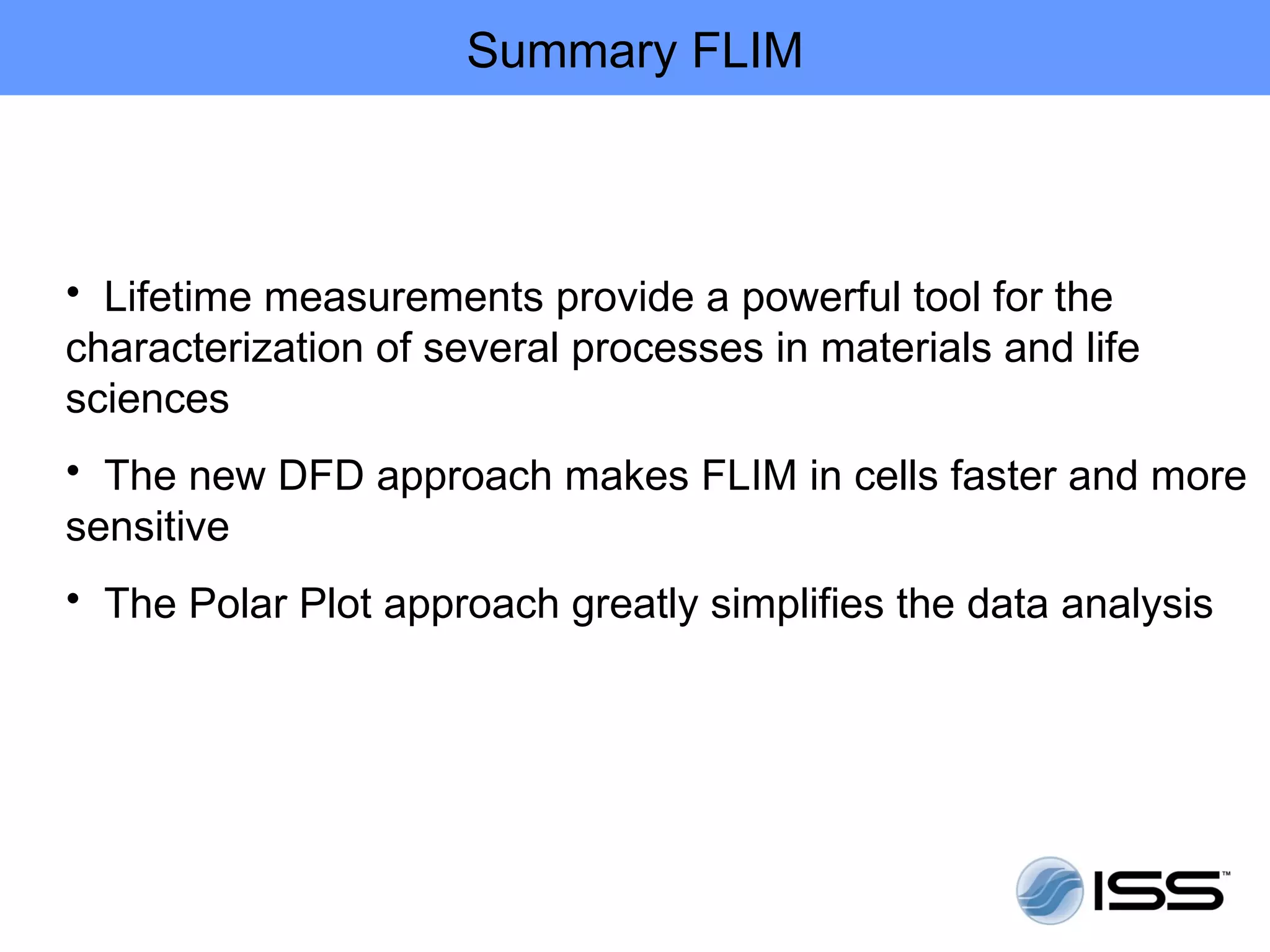 Summary FLIM

• Lifetime measurements provide a powerful tool for the characterization of several processes in materials and life sciences

• The new DFD approach makes FLIM in cells faster and more sensitive

• The Polar Plot approach greatly simplifies the data analysis

ISS™